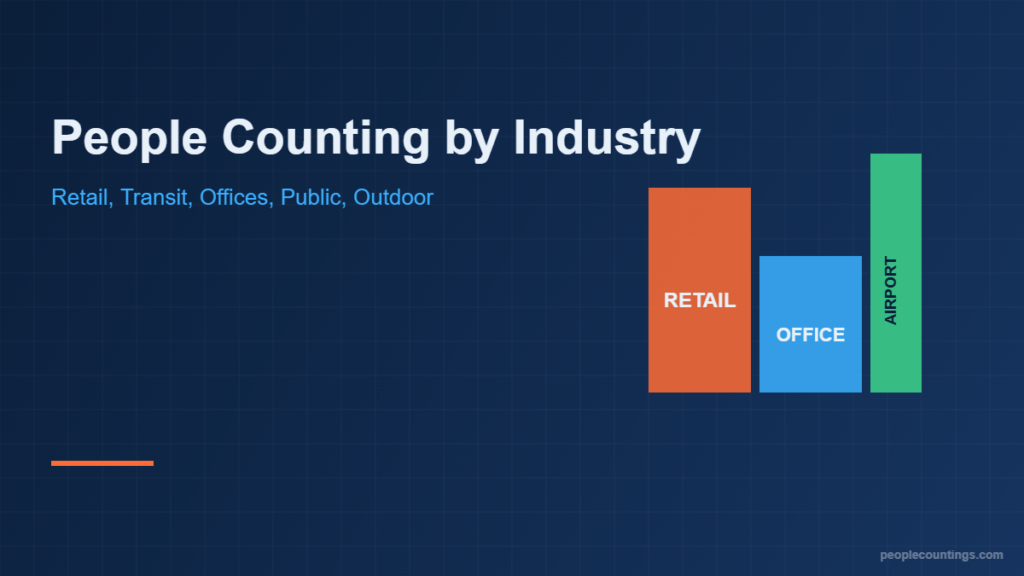 People Counting by Industry

Retail, Transit, Offices, Public, Outdoor

RETAIL

OFFICE

AIRPORT

peoplecountings.com